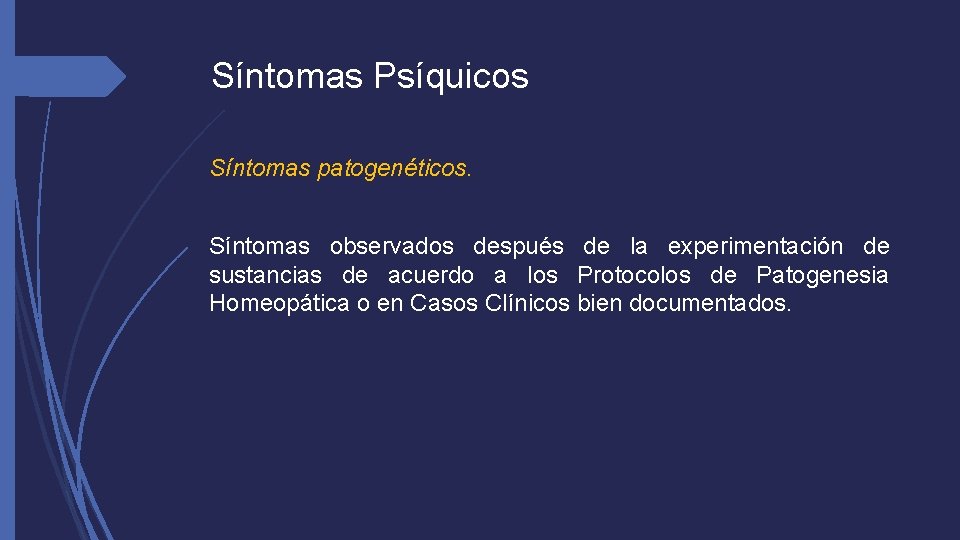 Síntomas Psíquicos

Síntomas patogenéticos.

Síntomas observados después de la experimentación de sustancias de acuerdo a los Protocolos de Patogenesia Homeopática o en Casos Clínicos bien documentados.